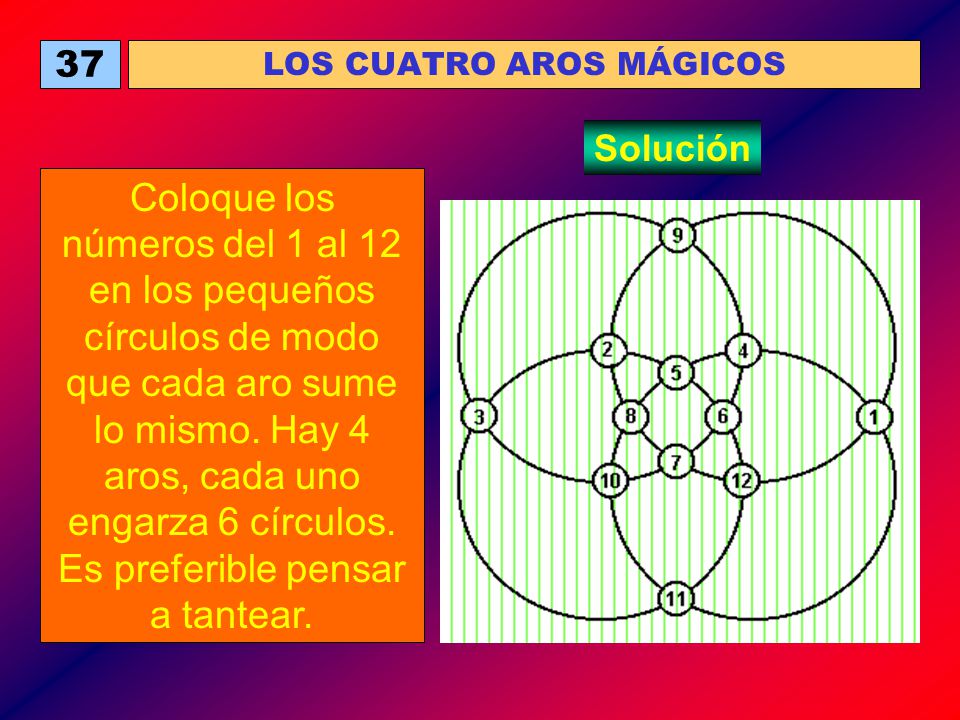 37

LOS CUATRO AROS MÁGICOS

Solución

Coloque los números del 1 al 12 en los pequeños círculos de modo que cada aro sume lo mismo. Hay 4 aros, cada uno engarza 6 círculos. Es preferible pensar a tantear.

9
2
4
5
3
8
6
1
7
10
12
11